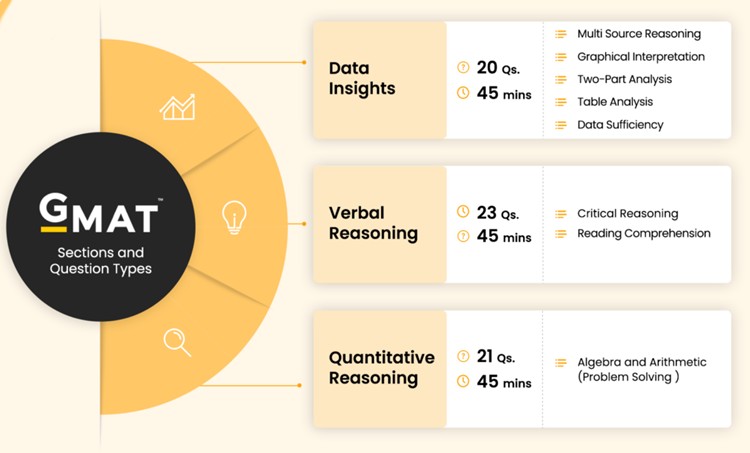 GMAT™
Sections and Question Types

Data Insights
20 Qs.
45 mins
Multi Source Reasoning
Graphical Interpretation
Two-Part Analysis
Table Analysis
Data Sufficiency

Verbal Reasoning
23 Qs.
45 mins
Critical Reasoning
Reading Comprehension

Quantitative Reasoning
21 Qs.
45 mins
Algebra and Arithmetic (Problem Solving )